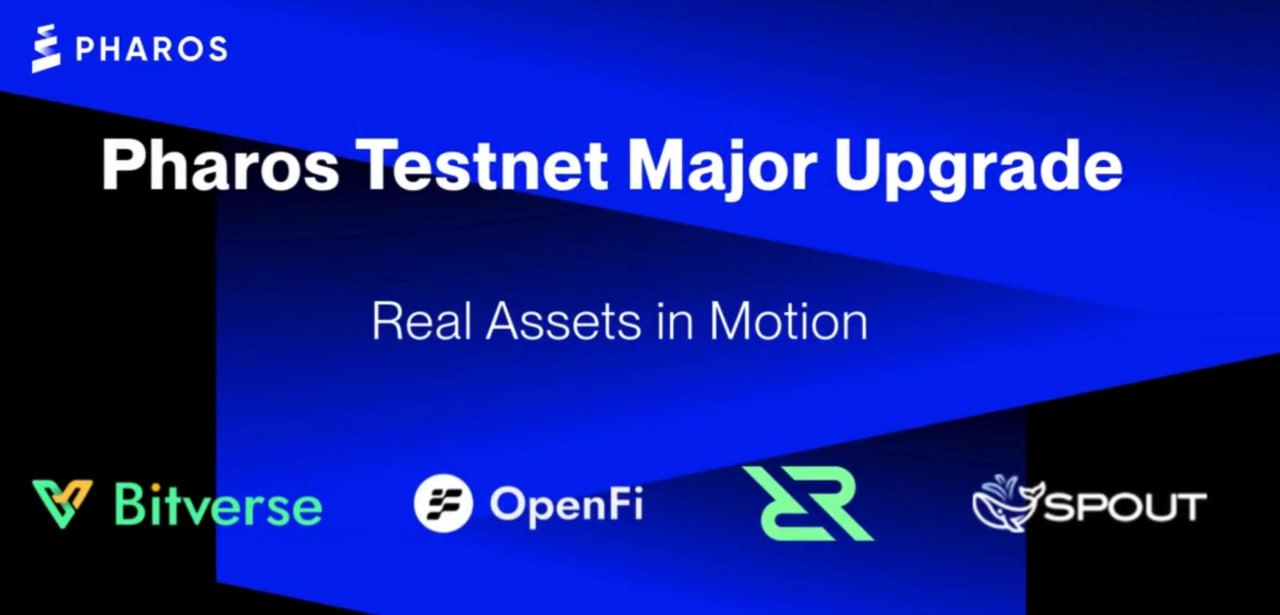 PHAROS

Pharos Testnet Major Upgrade

Real Assets in Motion

Bitverse

OpenFi

SPOUT